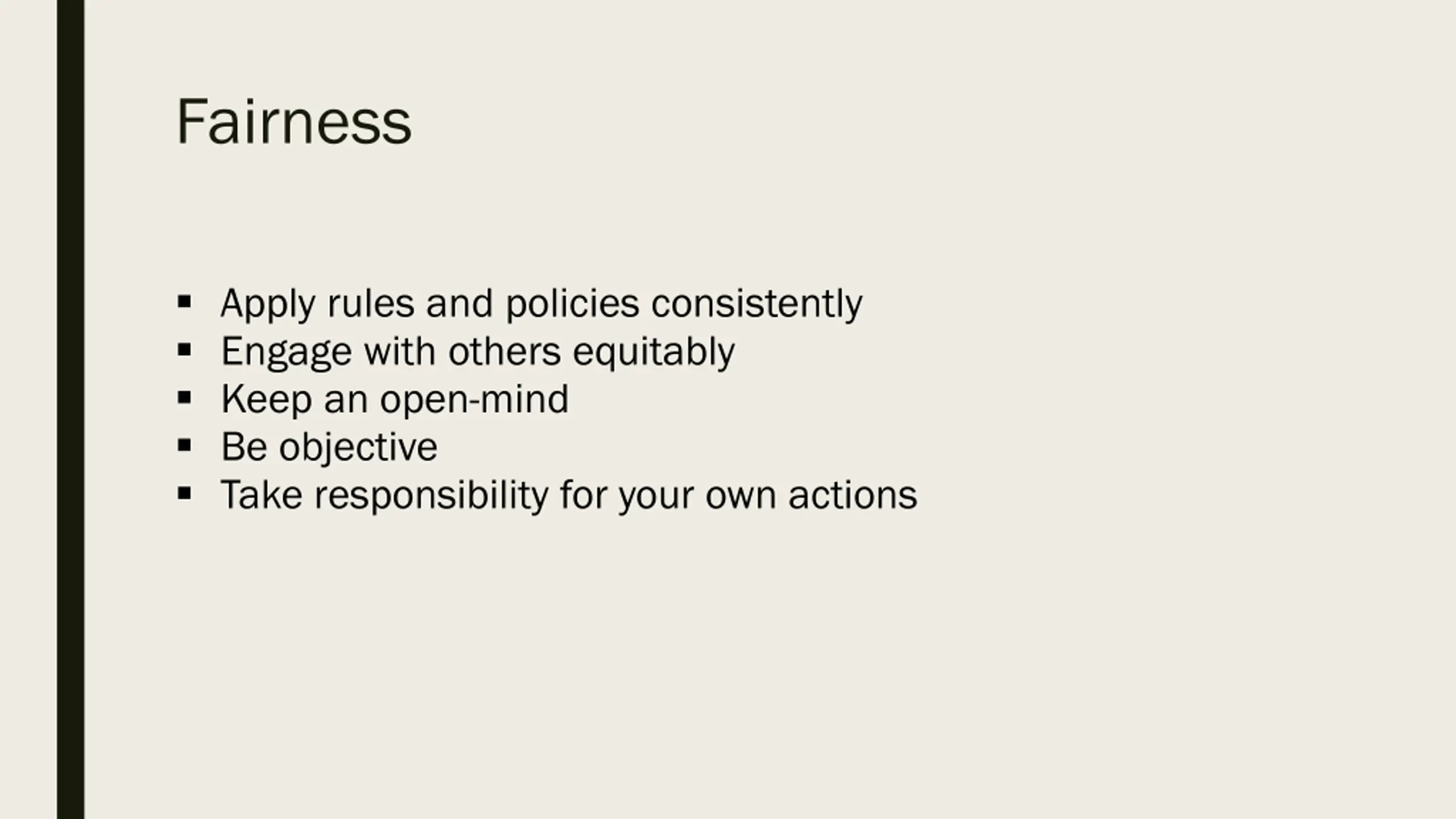 Fairness

▪ Apply rules and policies consistently
▪ Engage with others equitably
▪ Keep an open-mind
▪ Be objective
▪ Take responsibility for your own actions